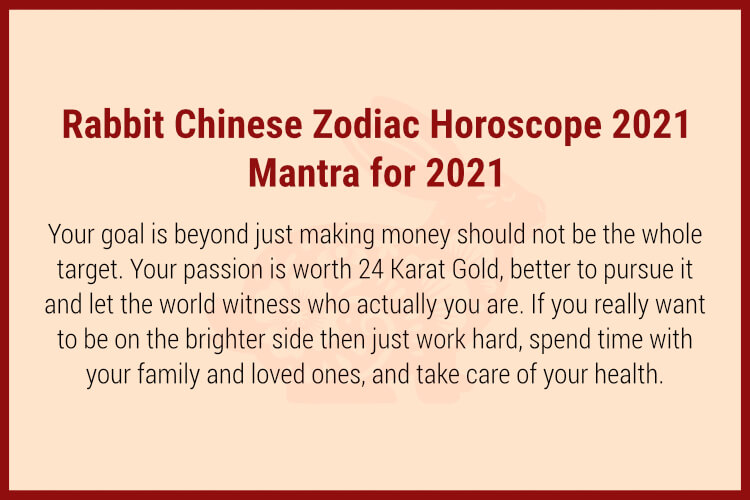 Rabbit Chinese Zodiac Horoscope 2021
Mantra for 2021

Your goal is beyond just making money should not be the whole target. Your passion is worth 24 Karat Gold, better to pursue it and let the world witness who actually you are. If you really want to be on the brighter side then just work hard, spend time with your family and loved ones, and take care of your health.